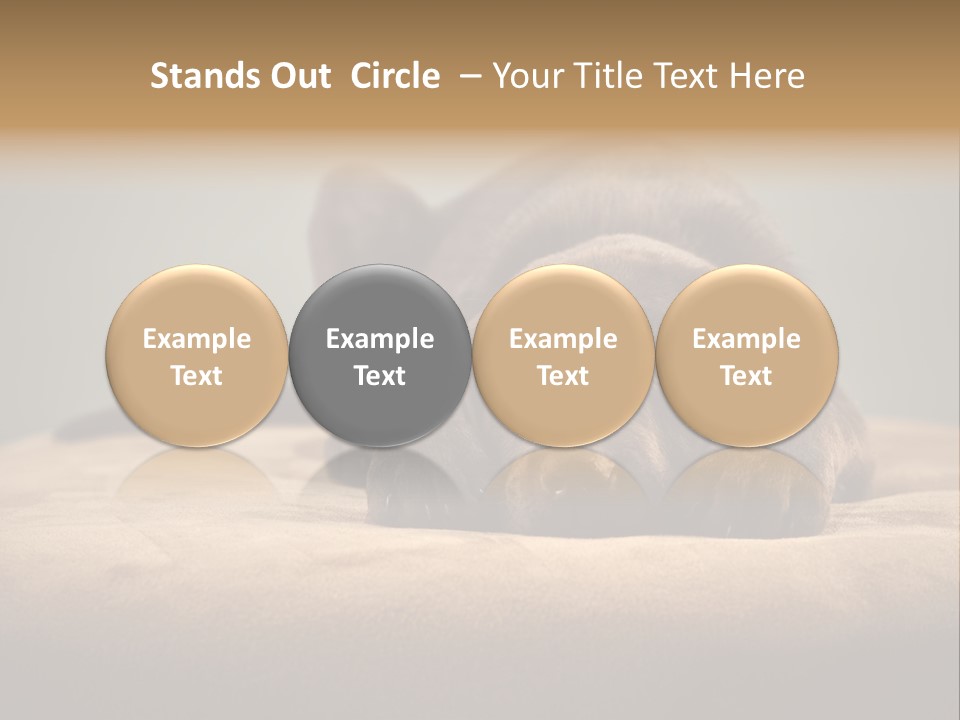 Stands Out Circle – Your Title Text Here

Example Text

Example Text

Example Text

Example Text